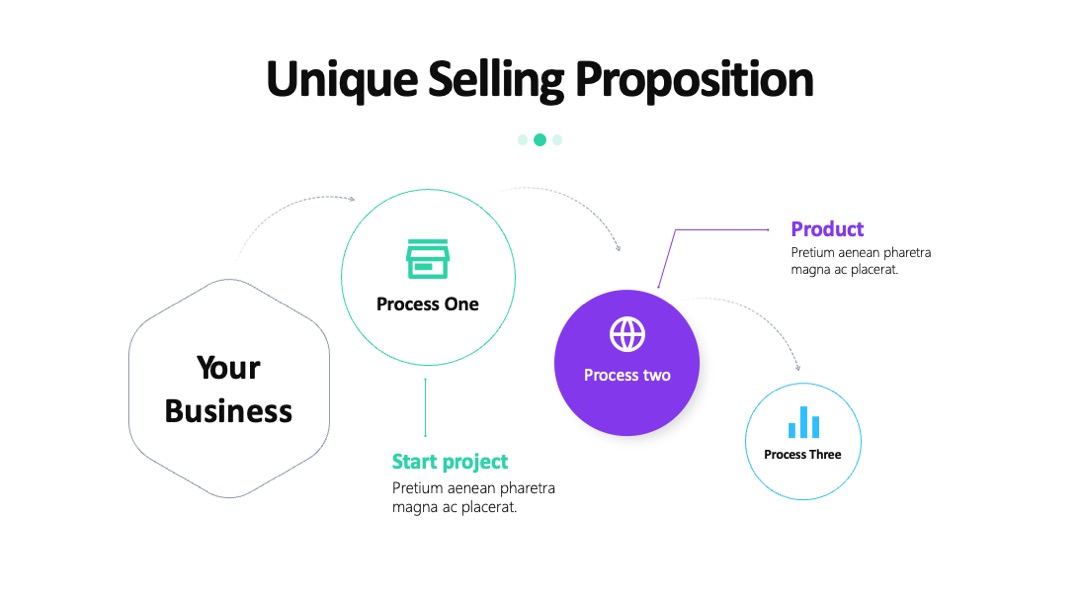 Unique Selling Proposition

Your Business

Process One

Start project
Pretium aenean pharetra magna ac placerat.

Process two

Product
Pretium aenean pharetra magna ac placerat.

Process Three